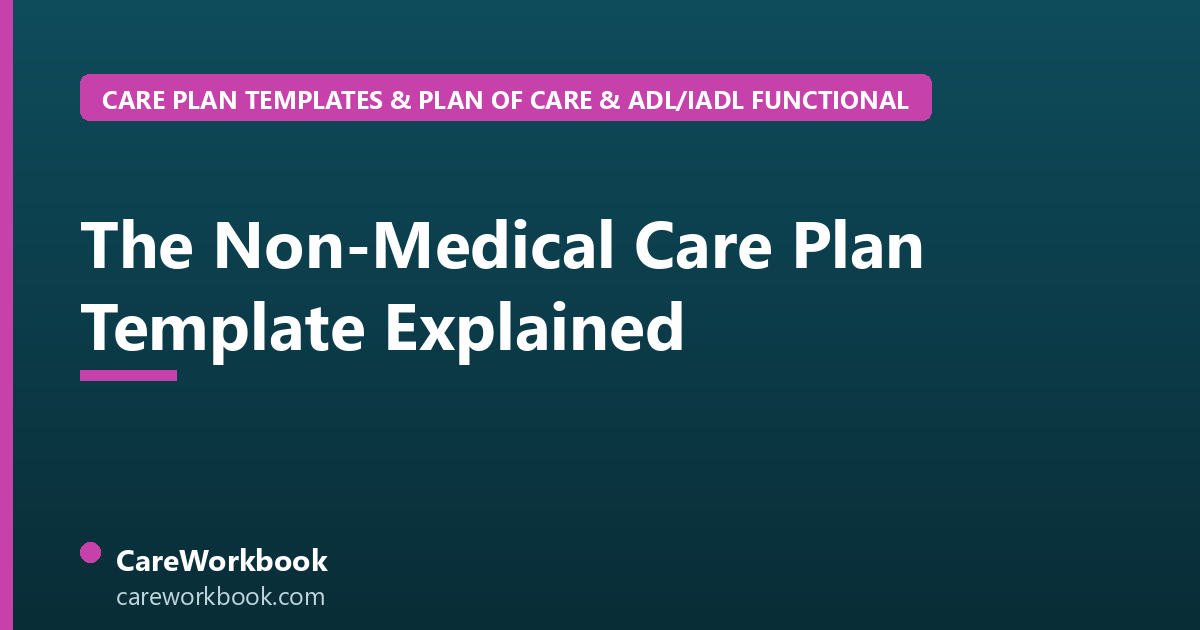 CARE PLAN TEMPLATES & PLAN OF CARE & ADL/IADL FUNCTIONAL

The Non-Medical Care Plan Template Explained

CareWorkbook
careworkbook.com